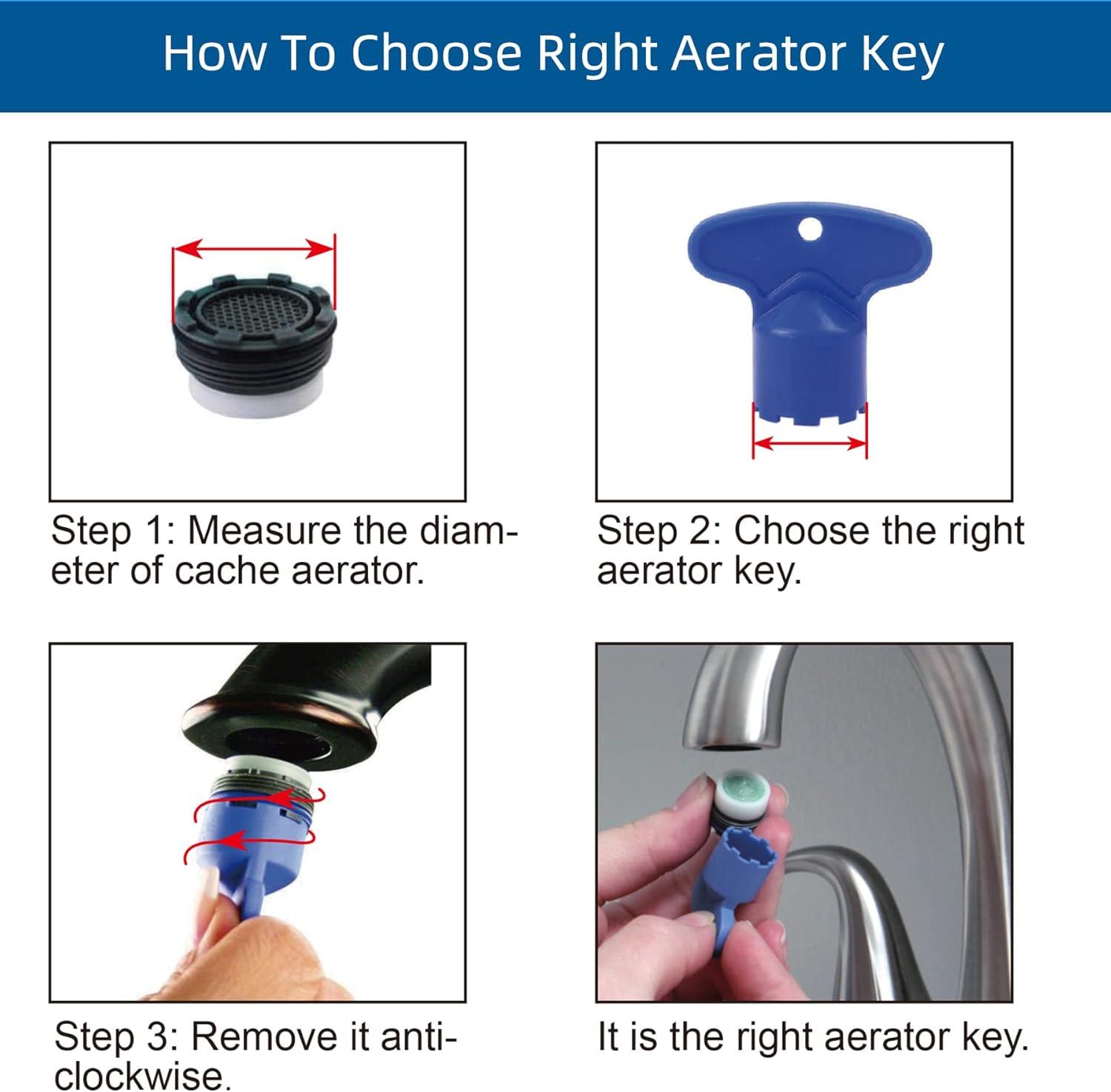 How To Choose Right Aerator Key

Step 1: Measure the diameter of cache aerator.

Step 2: Choose the right aerator key.

Step 3: Remove it anti-clockwise.

It is the right aerator key.